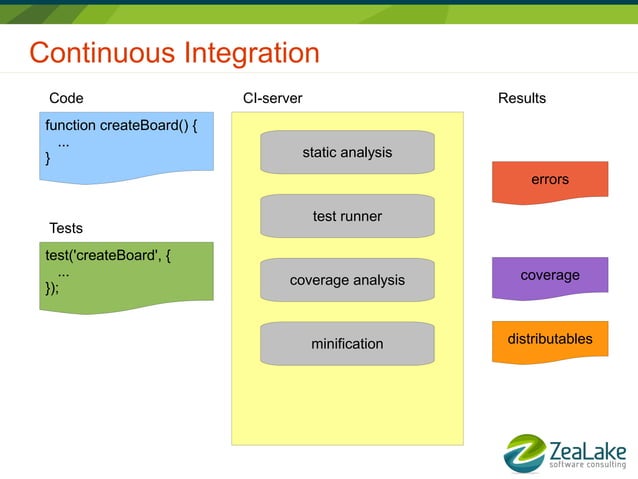 Continuous Integration

Code

function createBoard() {
...
}

Tests

test('createBoard', {
...
});

CI-server

static analysis

test runner

coverage analysis

minification

Results

errors

coverage

distributables

ZeaLake
software consulting